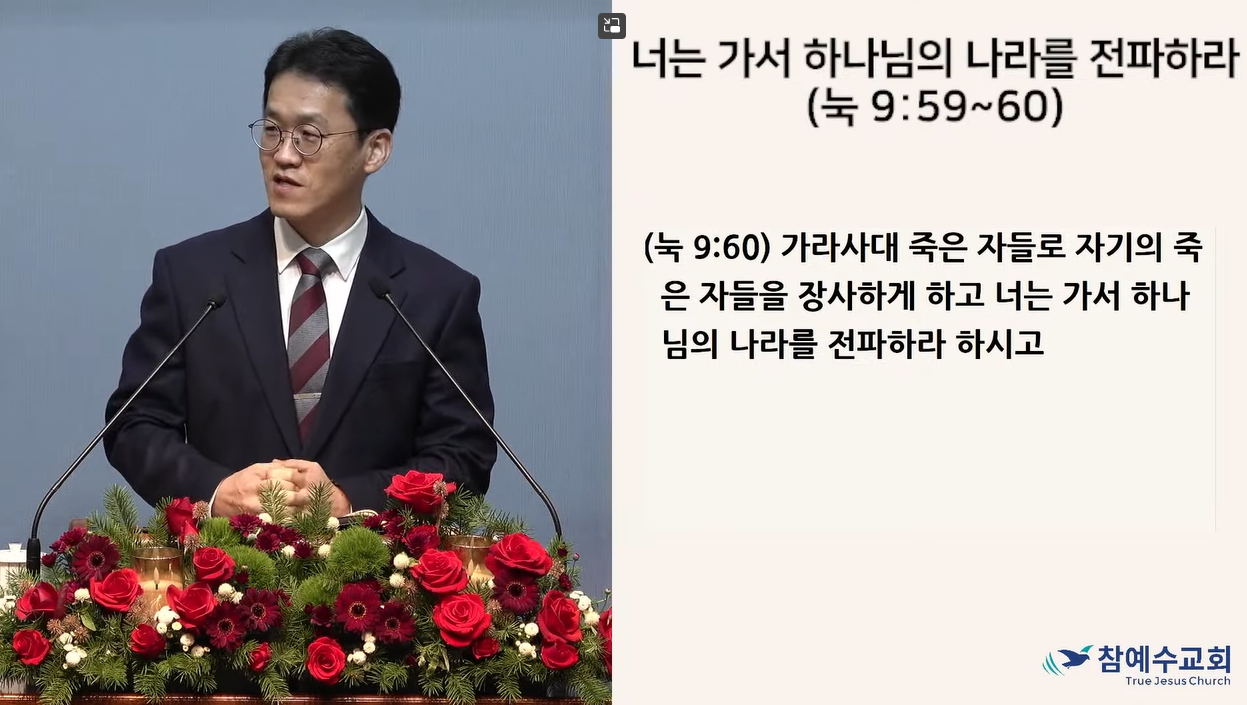 너는 가서 하나님의 나라를 전파하라
(눅 9:59~60)

(눅 9:60) 가라사대 죽은 자들로 자기의 죽은 자들을 장사하게 하고 너는 가서 하나님의 나라를 전파하라 하시고

참예수교회
True Jesus Church